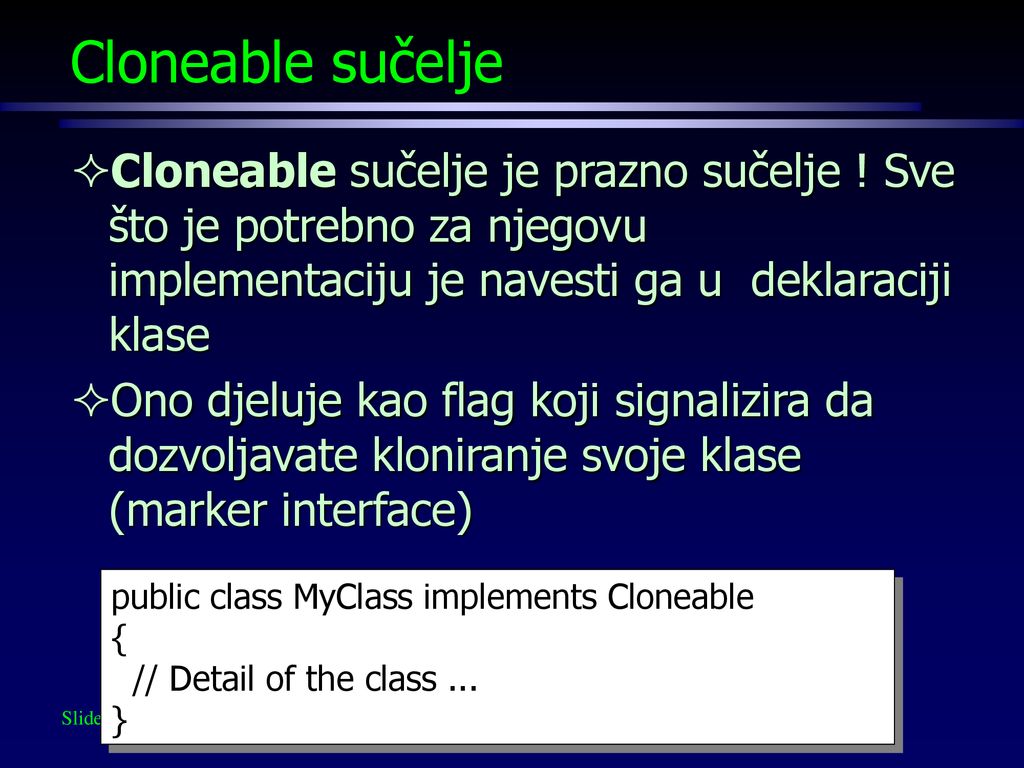 Cloneable sučelje

✧Cloneable sučelje je prazno sučelje ! Sve što je potrebno za njegovu implementaciju je navesti ga u deklaraciji klase

✧Ono djeluje kao flag koji signalizira da dozvoljavate kloniranje svoje klase (marker interface)

public class MyClass implements Cloneable
{
// Detail of the class ...
}

Slide